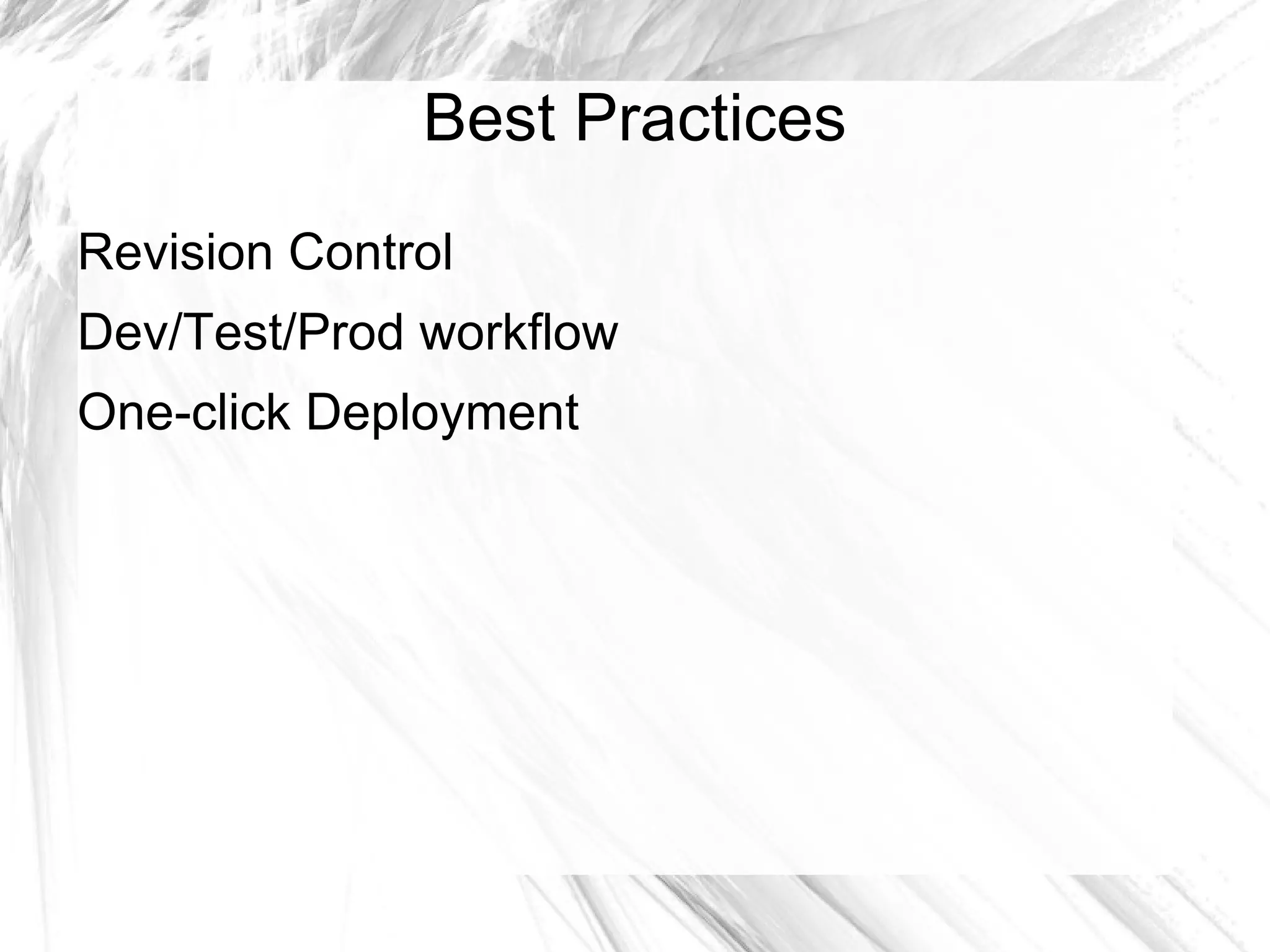 Best Practices

Revision Control

Dev/Test/Prod workflow

One-click Deployment